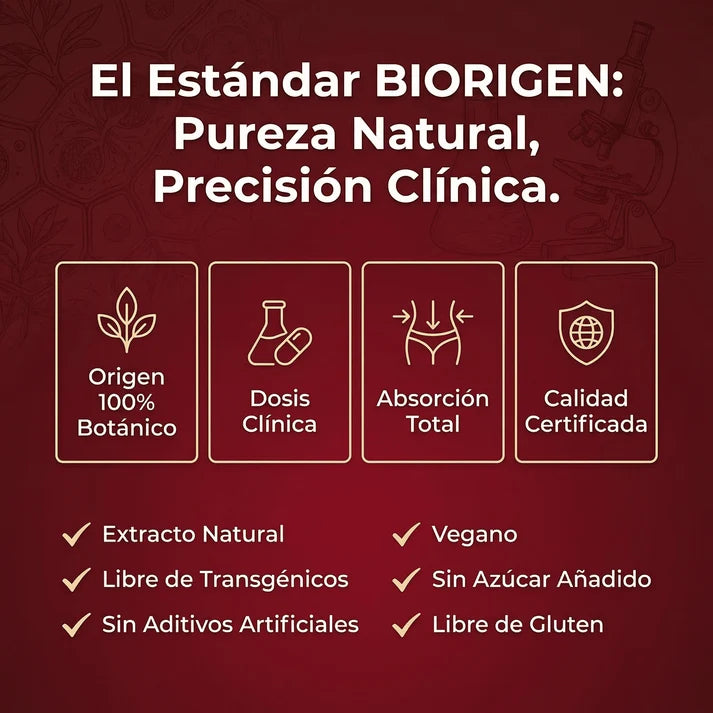 El Estándar BIORIGEN:
Pureza Natural,
Precisión Clínica.

Origen
100%
Botánico

Dosis
Clínica

Absorción
Total

Calidad
Certificada

✓ Extracto Natural
✓ Libre de Transgénicos
✓ Sin Aditivos Artificiales

✓ Vegano
✓ Sin Azúcar Añadido
✓ Libre de Gluten